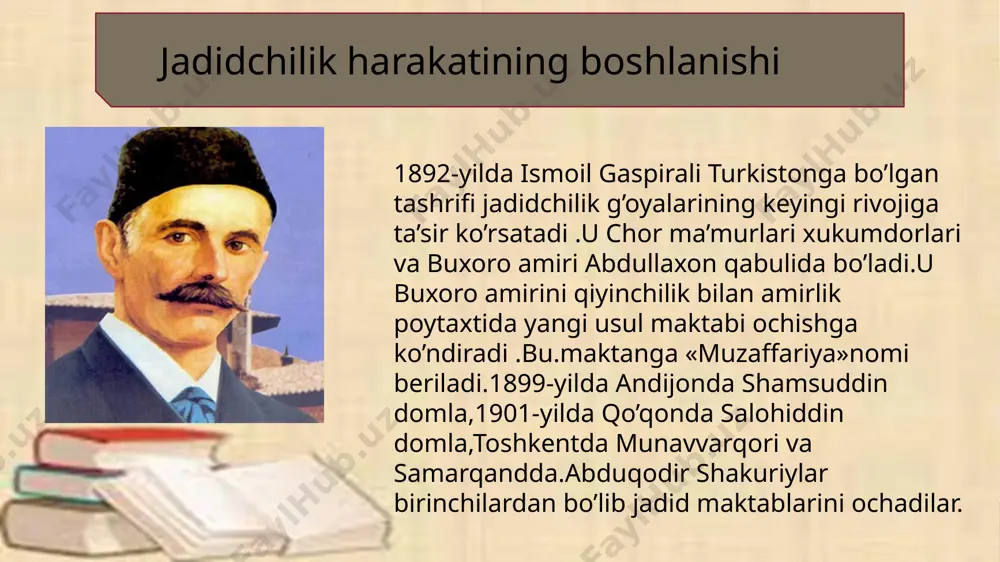 Jadidchilik harakatining boshlanishi

1892-yilda Ismoil Gaspirali Turkistonga bo’lgan tashrifi jadidchilik g’oyalarining keyingi rivojiga ta’sir ko’rsatadi .U Chor ma’murlari xukumdorlari va Buxoro amiri Abdullaxon qabulida bo’ladi.U Buxoro amirini qiyinchilik bilan amirlik poytaxtida yangi usul maktabi ochishga ko’ndiradi .Bu.maktanga «Muzaffariya»nomi beriladi.1899-yilda Andijonda Shamsuddin domla,1901-yilda Qo’qonda Salohiddin domla,Toshkentda Munavvarqori va Samarqandda.Abduqodir Shakuriylar birinchilardan bo’lib jadid maktablarini ochadilar.

FaylHub.uz